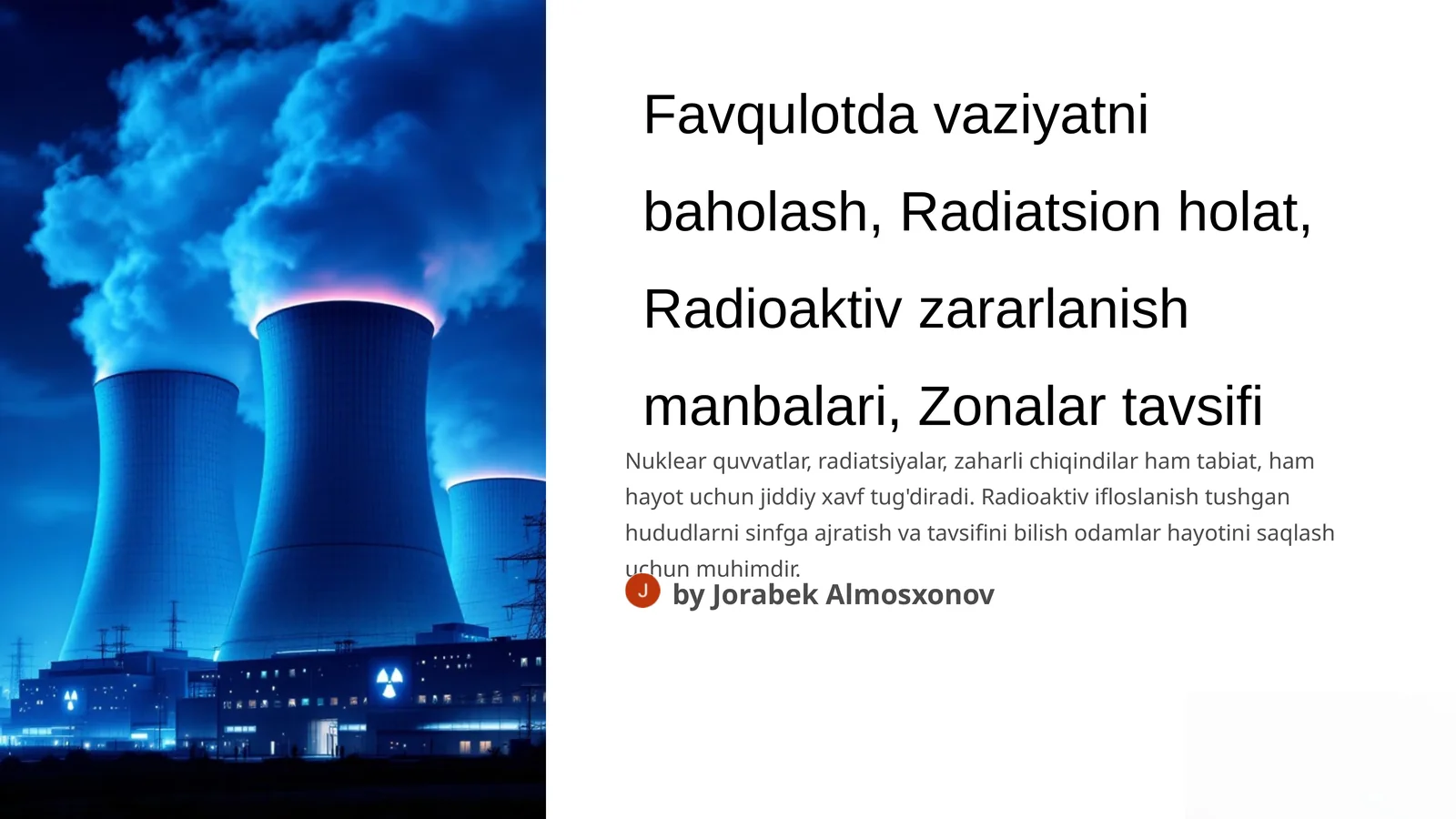 Favqulotda vaziyatni baholash, Radiatsion holat, Radioaktiv zararlanish manbalari, Zonalar tavsifi

Nuklear quvvatlar, radiatsiyalar, zaharli chiqindilar ham tabiat, ham hayot uchun jiddiy xavf tug'diradi. Radioaktiv ifloslanish tushgan hududlarni sinfga ajratish va tavsifini bilish odamlar hayotini saqlash uchun muhimdir.

J

by Jorabek Almosxonov